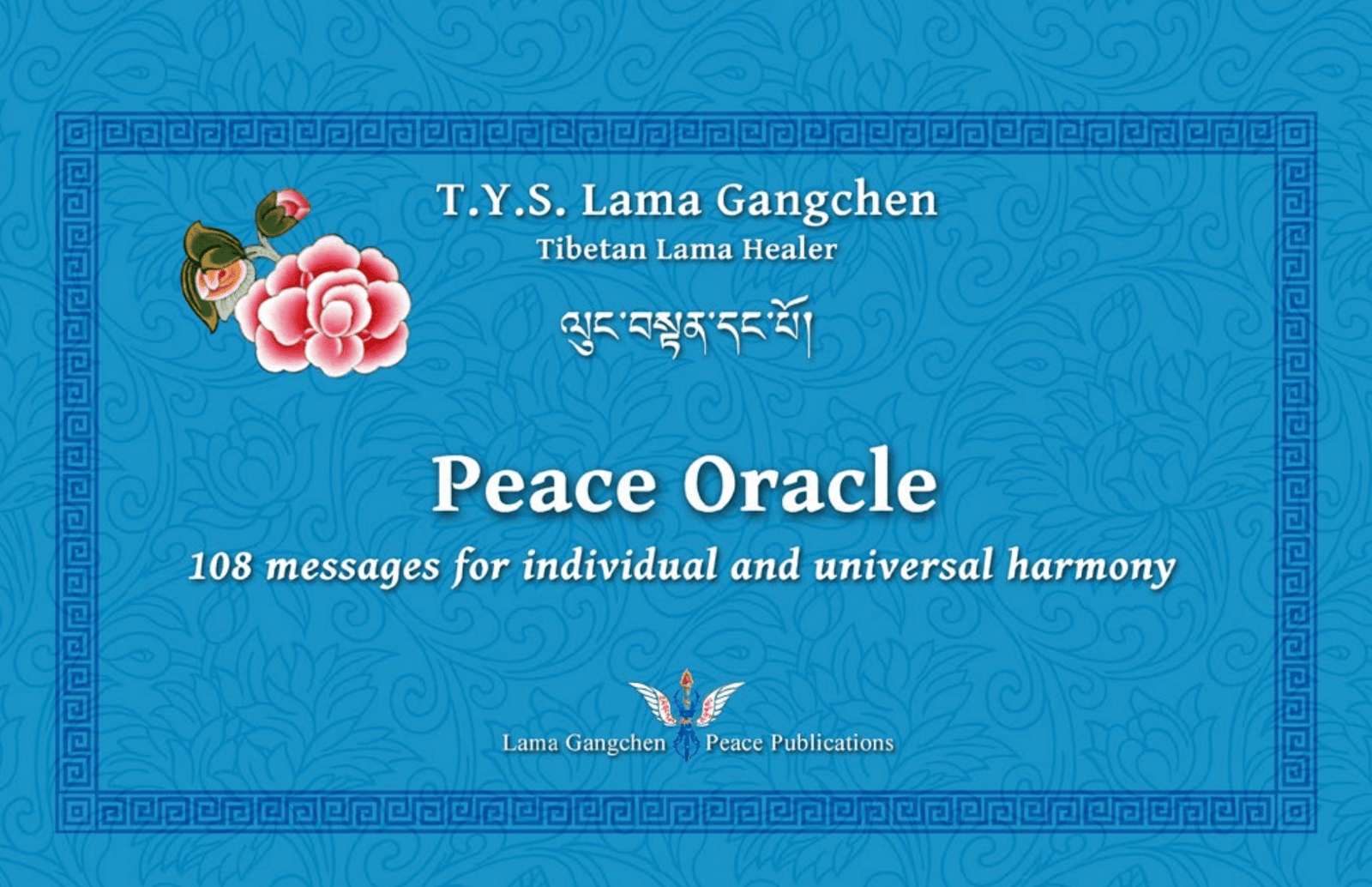 T.Y.S. Lama Gangchen
Tibetan Lama Healer

ལུང་བསྟན་དང་པོ།

Peace Oracle
108 messages for individual and universal harmony

Lama Gangchen Peace Publications